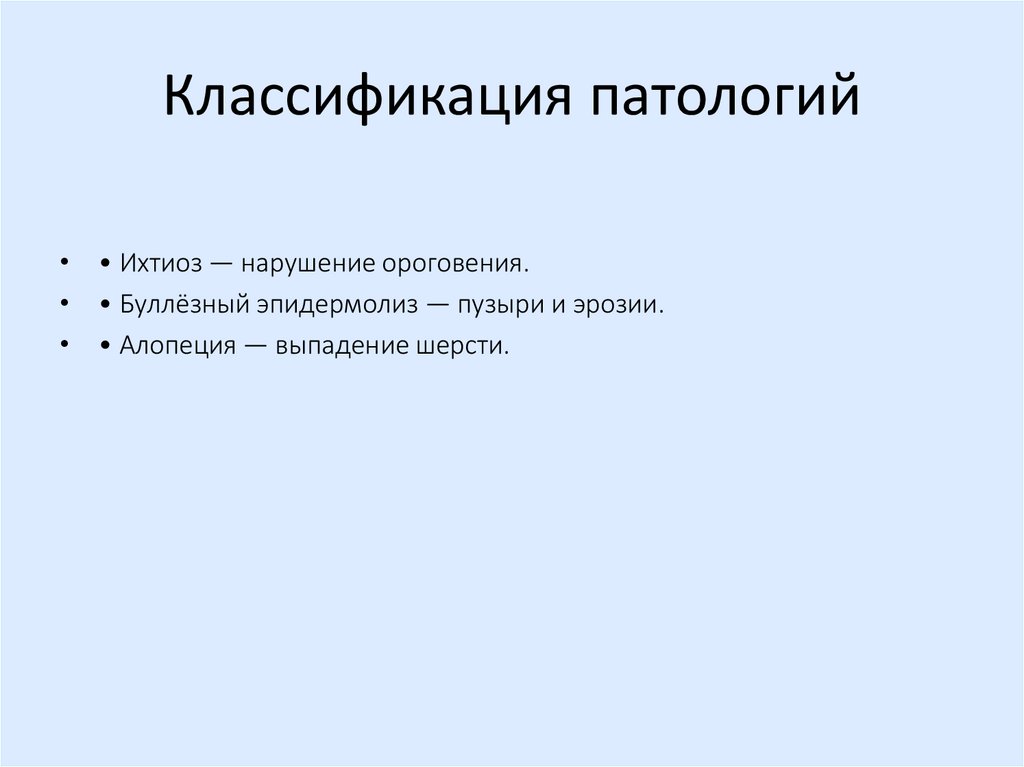 Классификация патологий

• • Ихтиоз — нарушение ороговения.
• • Буллёзный эпидермолиз — пузыри и эрозии.
• • Алопеция — выпадение шерсти.